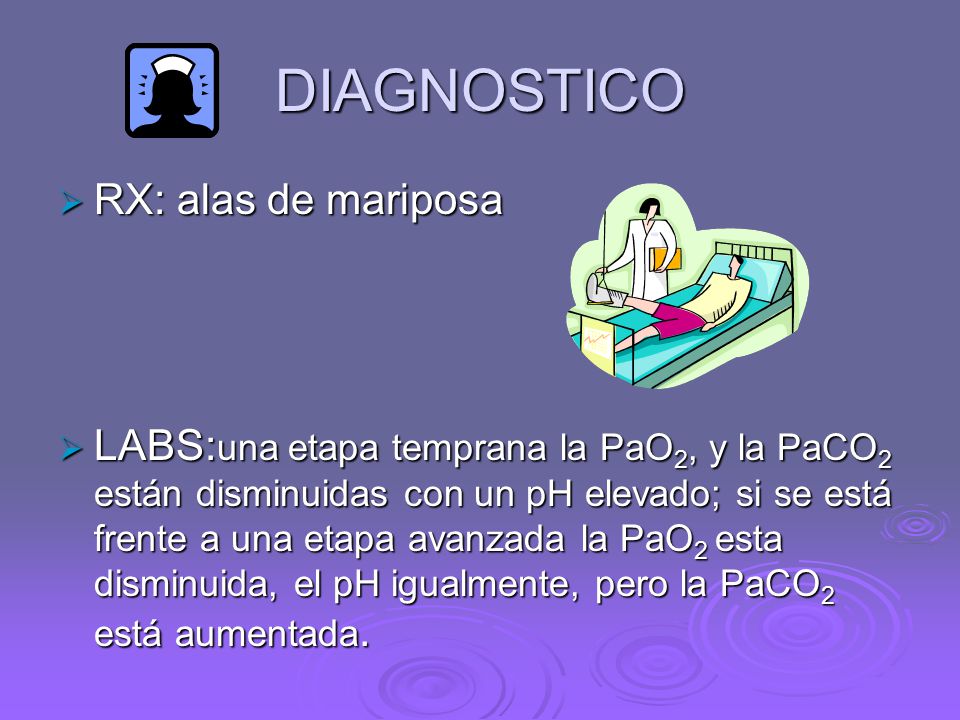 DIAGNOSTICO

RX: alas de mariposa

LABS:una etapa temprana la $PaO_2$, y la $PaCO_2$ están disminuidas con un pH elevado; si se está frente a una etapa avanzada la $PaO_2$ esta disminuida, el pH igualmente, pero la $PaCO_2$ está aumentada.